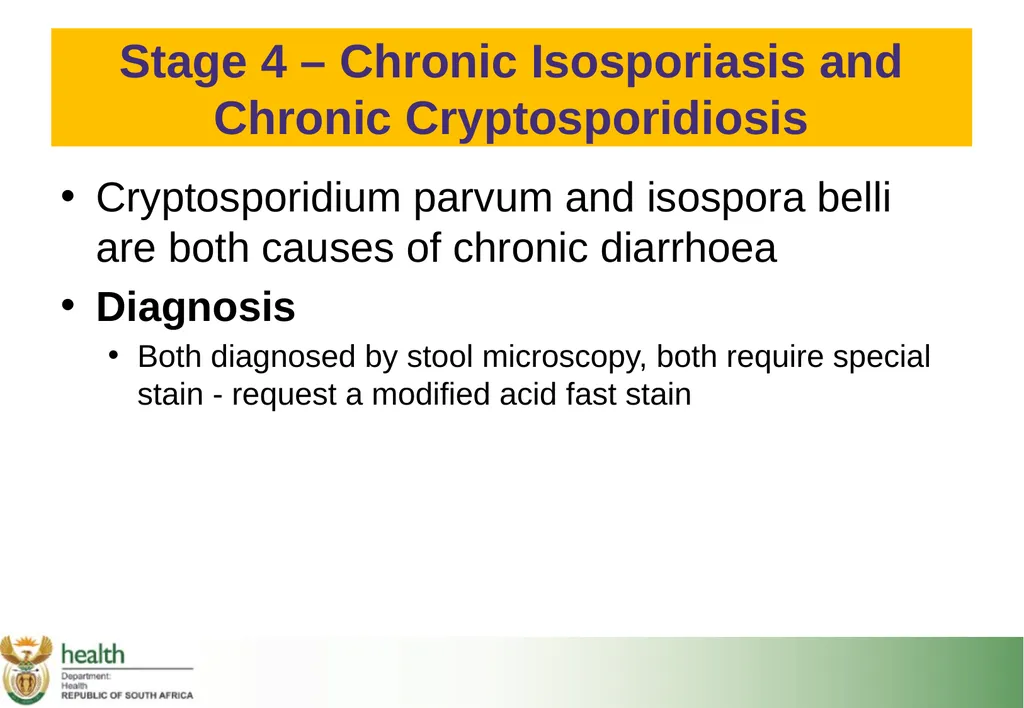 Stage 4 – Chronic Isosporiasis and Chronic Cryptosporidiosis

• Cryptosporidium parvum and isospora belli are both causes of chronic diarrhoea
• Diagnosis
  • Both diagnosed by stool microscopy, both require special stain - request a modified acid fast stain

health
Department:
Health
REPUBLIC OF SOUTH AFRICA